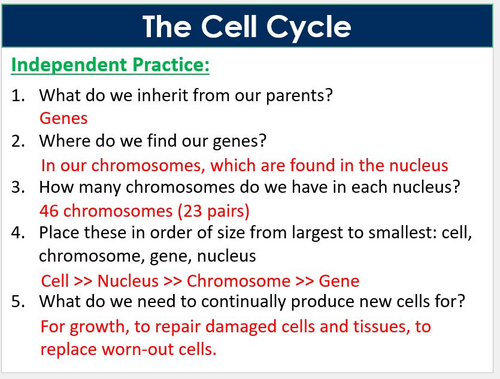 The Cell Cycle

Independent Practice:

1. What do we inherit from our parents?
Genes
2. Where do we find our genes?
In our chromosomes, which are found in the nucleus
3. How many chromosomes do we have in each nucleus?
46 chromosomes (23 pairs)
4. Place these in order of size from largest to smallest: cell, chromosome, gene, nucleus
Cell >> Nucleus >> Chromosome >> Gene
5. What do we need to continually produce new cells for?
For growth, to repair damaged cells and tissues, to replace worn-out cells.